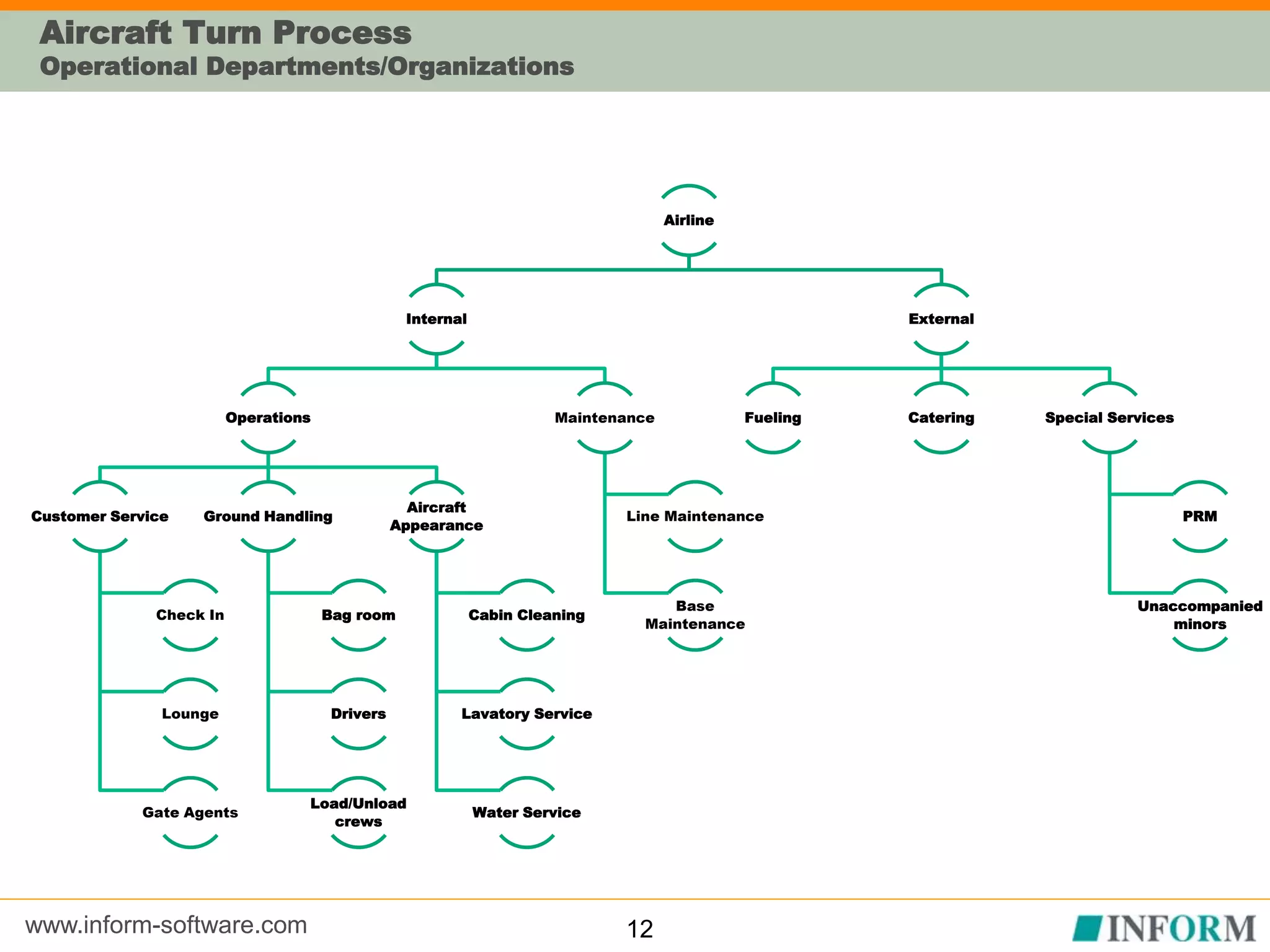 Aircraft Turn Process
Operational Departments/Organizations

Airline

Internal

External

Operations

Maintenance

Fueling

Catering

Special Services

Customer Service

Ground Handling

Aircraft Appearance

Line Maintenance

PRM

Check In

Bag room

Cabin Cleaning

Base Maintenance

Unaccompanied minors

Lounge

Drivers

Lavatory Service

Gate Agents

Load/Unload crews

Water Service

www.inform-software.com

12

INFORM